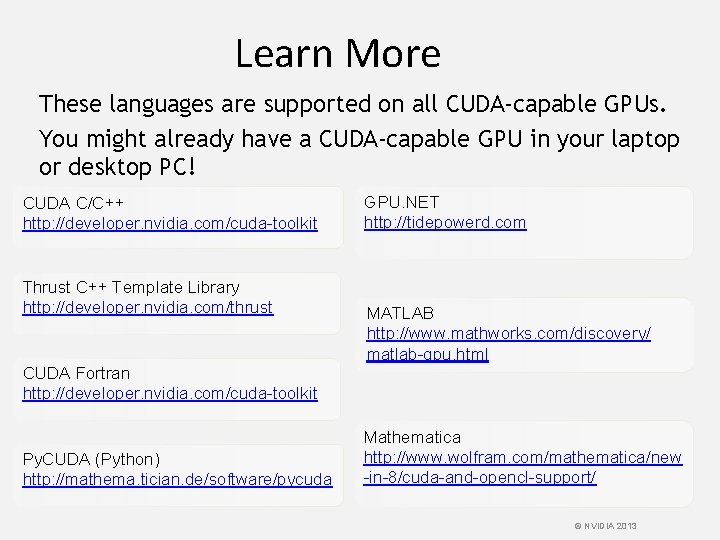 Learn More

These languages are supported on all CUDA-capable GPUs.

You might already have a CUDA-capable GPU in your laptop or desktop PC!

CUDA C/C++
http://developer.nvidia.com/cuda-toolkit

Thrust C++ Template Library
http://developer.nvidia.com/thrust

CUDA Fortran
http://developer.nvidia.com/cuda-toolkit

PyCUDA (Python)
http://mathema.tician.de/software/pycuda

GPU.NET
http://tidepowerd.com

MATLAB
http://www.mathworks.com/discovery/matlab-gpu.html

Mathematica
http://www.wolfram.com/mathematica/new-in-8/cuda-and-opencl-support/

© NVIDIA 2013